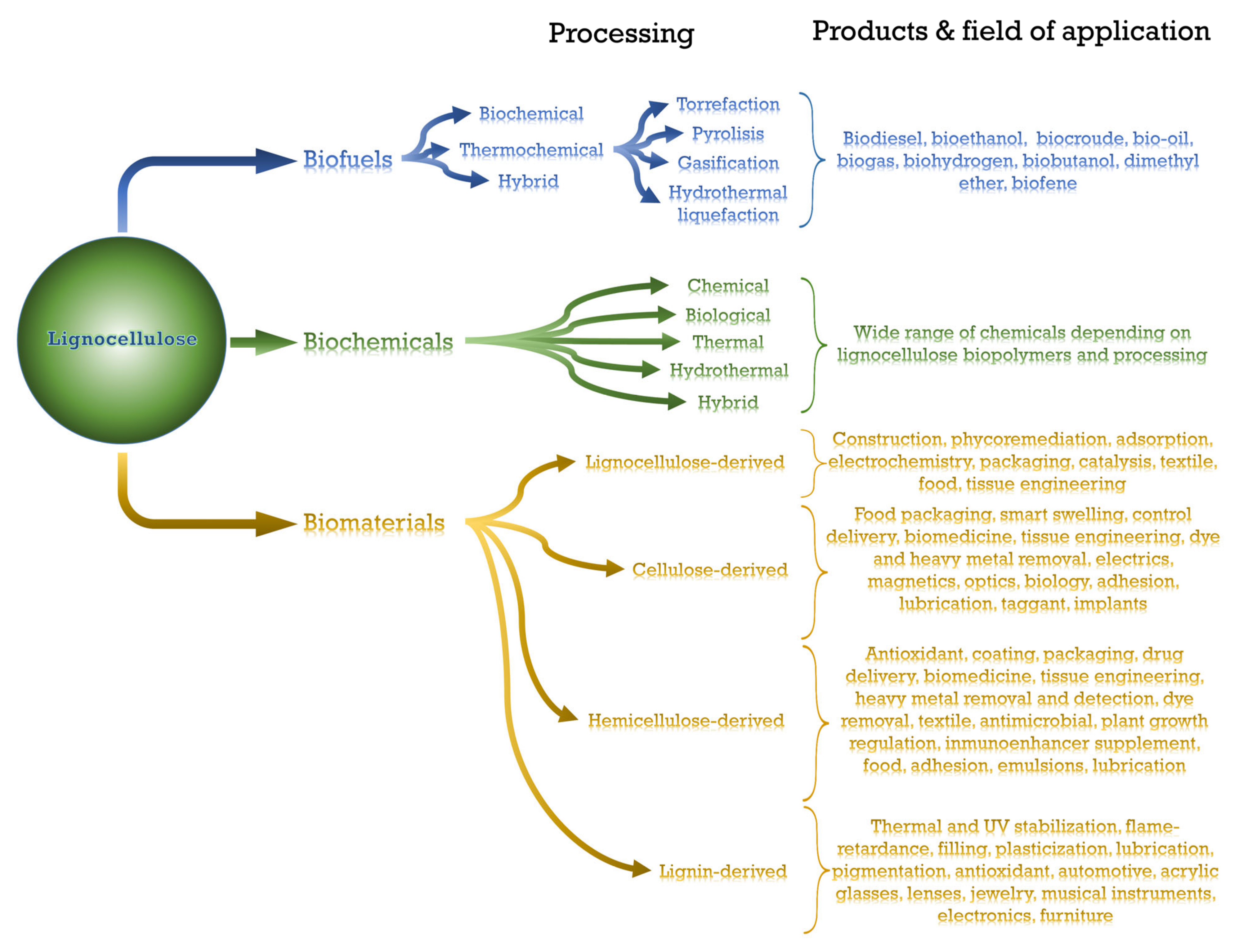 Processing

Products & field of application

Lignocellulose

Biofuels

Biochemical

Thermochemical

Hybrid

Torrefaction

Pyrolisis

Gasification

Hydrothermal liquefaction

Biodiesel, bioethanol, biocroude, bio-oil, biogas, biohydrogen, biobutanol, dimethyl ether, biofene

Biochemicals

Chemical

Biological

Thermal

Hydrothermal

Hybrid

Wide range of chemicals depending on lignocellulose biopolymers and processing

Biomaterials

Lignocellulose-derived

Construction, phycoremediation, adsorption, electrochemistry, packaging, catalysis, textile, food, tissue engineering

Cellulose-derived

Food packaging, smart swelling, control delivery, biomedicine, tissue engineering, dye and heavy metal removal, electrics, magnetics, optics, biology, adhesion, lubrication, taggant, implants

Hemicellulose-derived

Antioxidant, coating, packaging, drug delivery, biomedicine, tissue engineering, heavy metal removal and detection, dye removal, textile, antimicrobial, plant growth regulation, inmunoenhancer supplement, food, adhesion, emulsions, lubrication

Lignin-derived

Thermal and UV stabilization, flame-retardance, filling, plasticization, lubrication, pigmentation, antioxidant, automotive, acrylic glasses, lenses, jewelry, musical instruments, electronics, furniture